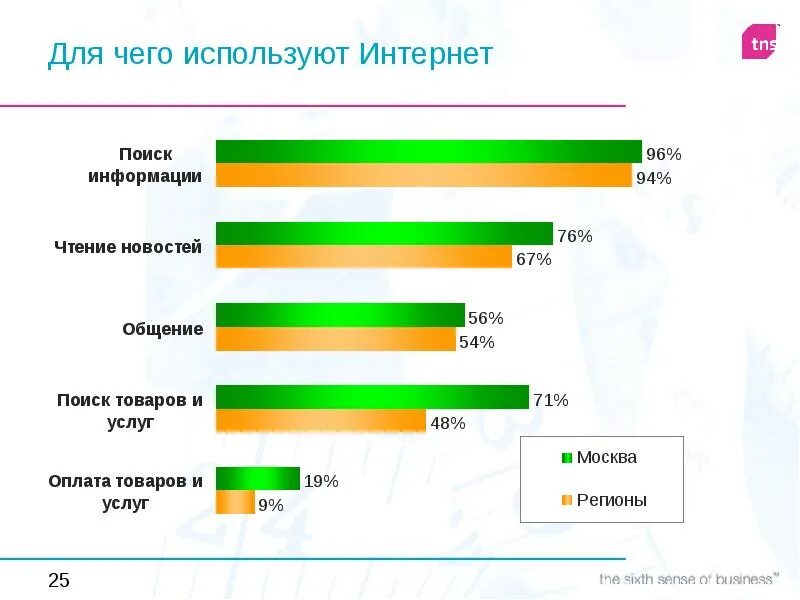 Для чего используют Интернет

tns

Поиск информации
96%
94%

Чтение новостей
76%
67%

Общение
56%
54%

Поиск товаров и услуг
71%
48%

Оплата товаров и услуг
19%
9%

Москва
Регионы

25

the sixth sense of business™